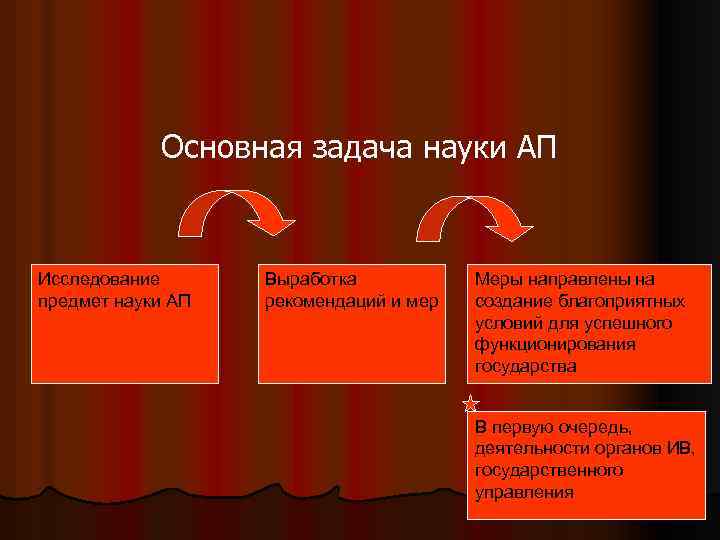 Основная задача науки АП

Исследование предмет науки АП

Выработка рекомендаций и мер

Меры направлены на создание благоприятных условий для успешного функционирования государства

В первую очередь, деятельности органов ИВ, государственного управления